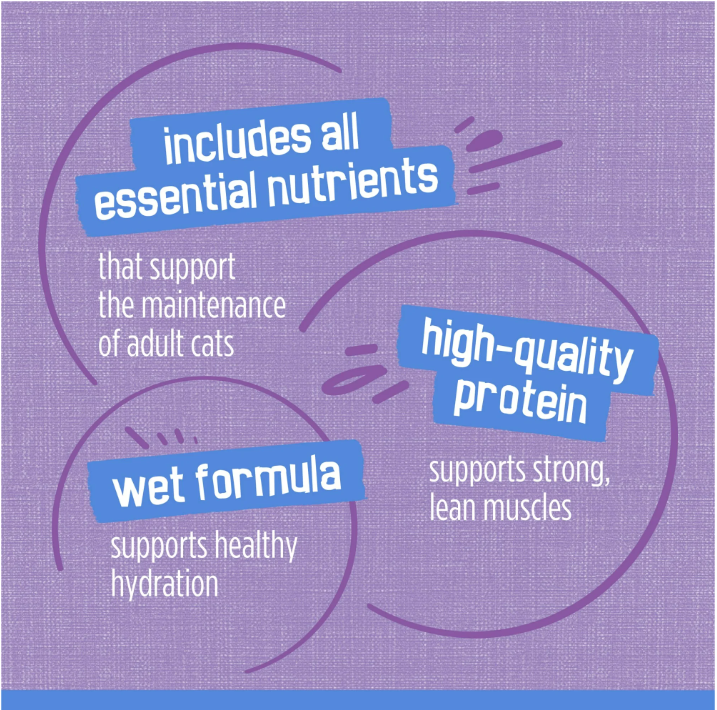 includes all essential nutrients

that support the maintenance of adult cats

high-quality protein

supports strong, lean muscles

wet formula

supports healthy hydration